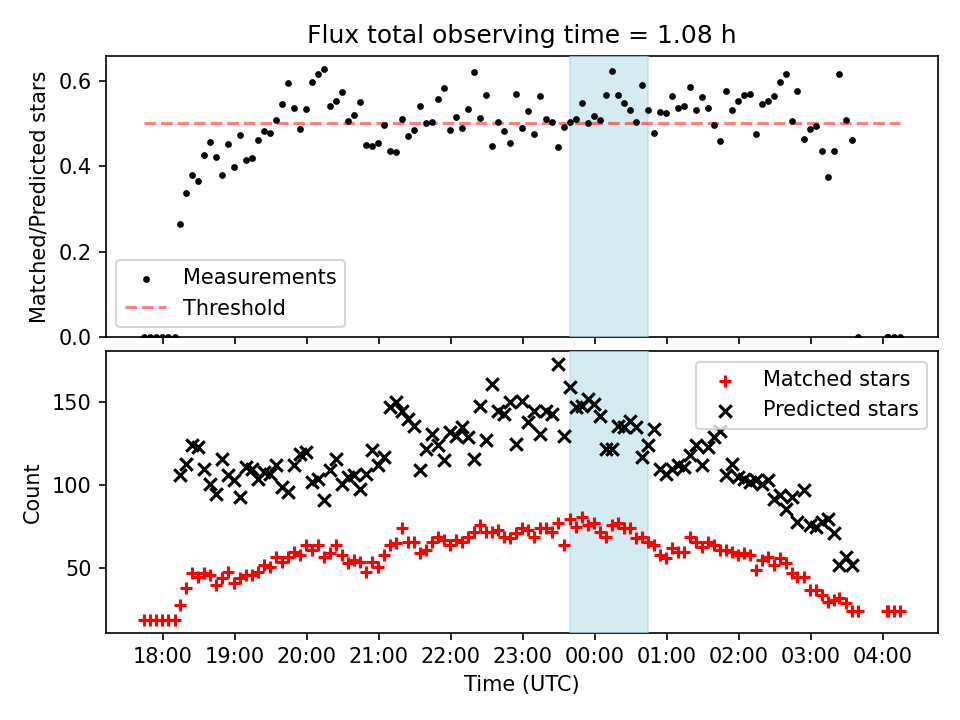 Flux total observing time = 1.08 h

Matched/Predicted stars

0.6
0.4
0.2
0.0

Measurements
Threshold

Count

150
100
50

Matched stars
Predicted stars

18:00 19:00 20:00 21:00 22:00 23:00 00:00 01:00 02:00 03:00 04:00

Time (UTC)